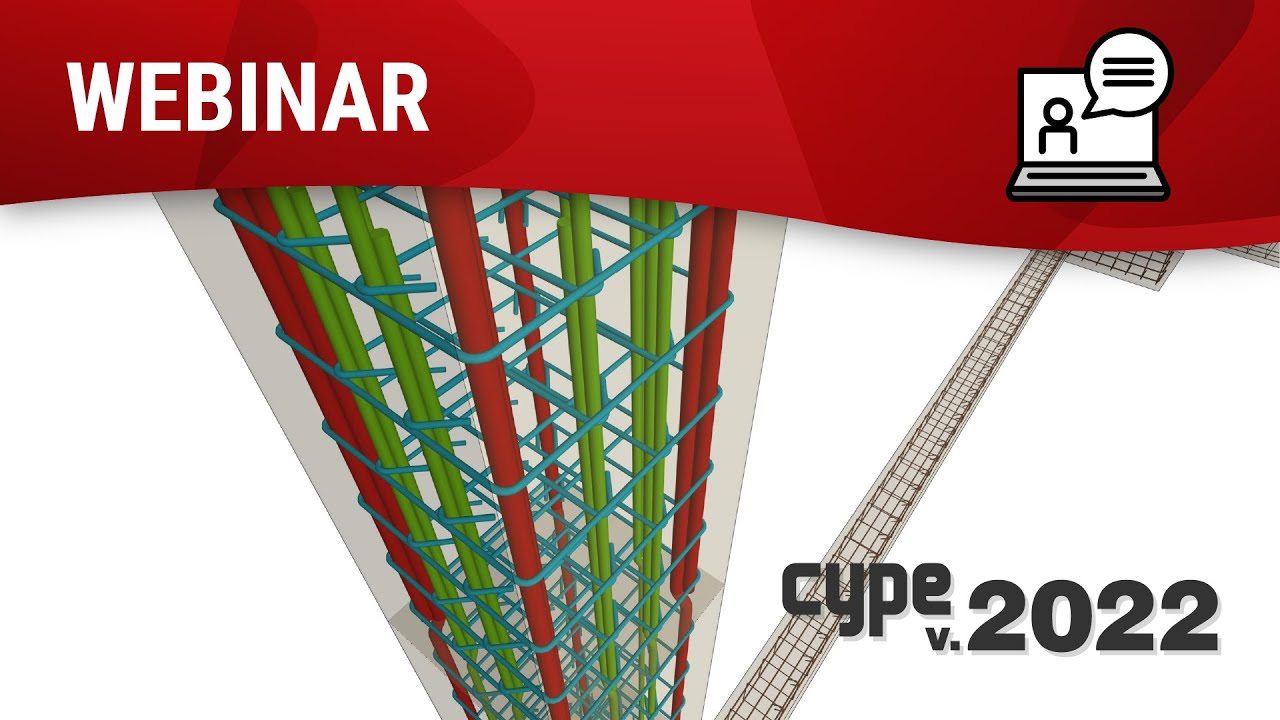 WEBINAR

cype v.2022